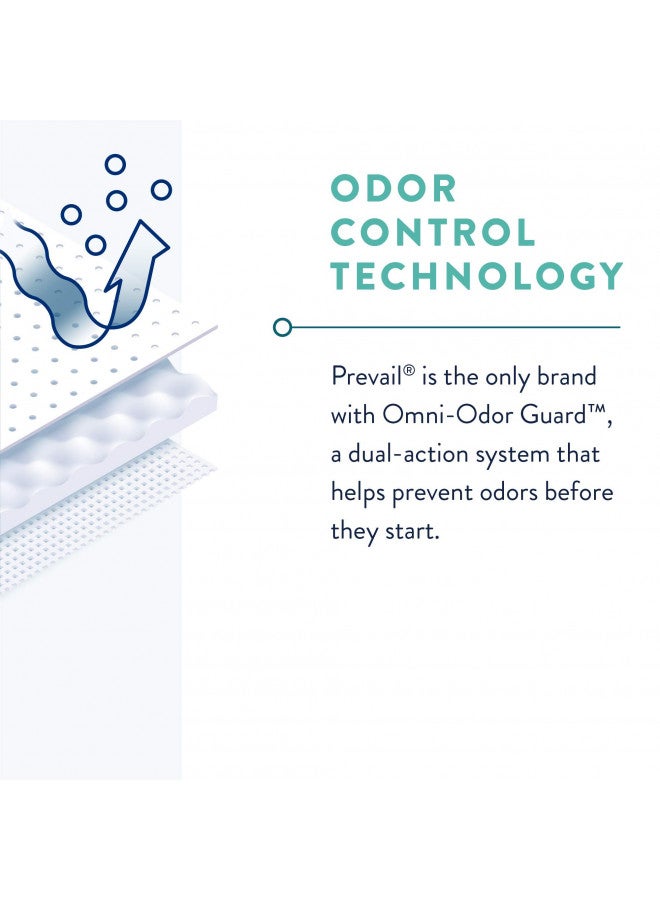 ODOR
CONTROL
TECHNOLOGY

Prevail® is the only brand with Omni-Odor Guard™, a dual-action system that helps prevent odors before they start.